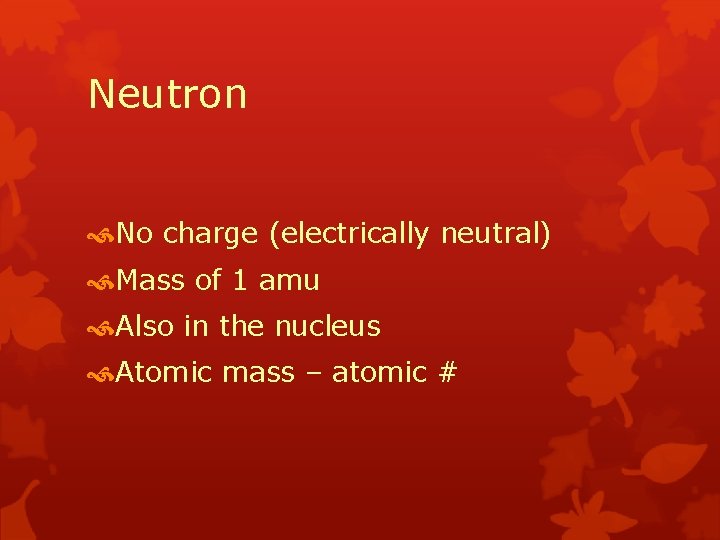 Neutron

No charge (electrically neutral)
Mass of 1 amu
Also in the nucleus
Atomic mass – atomic #